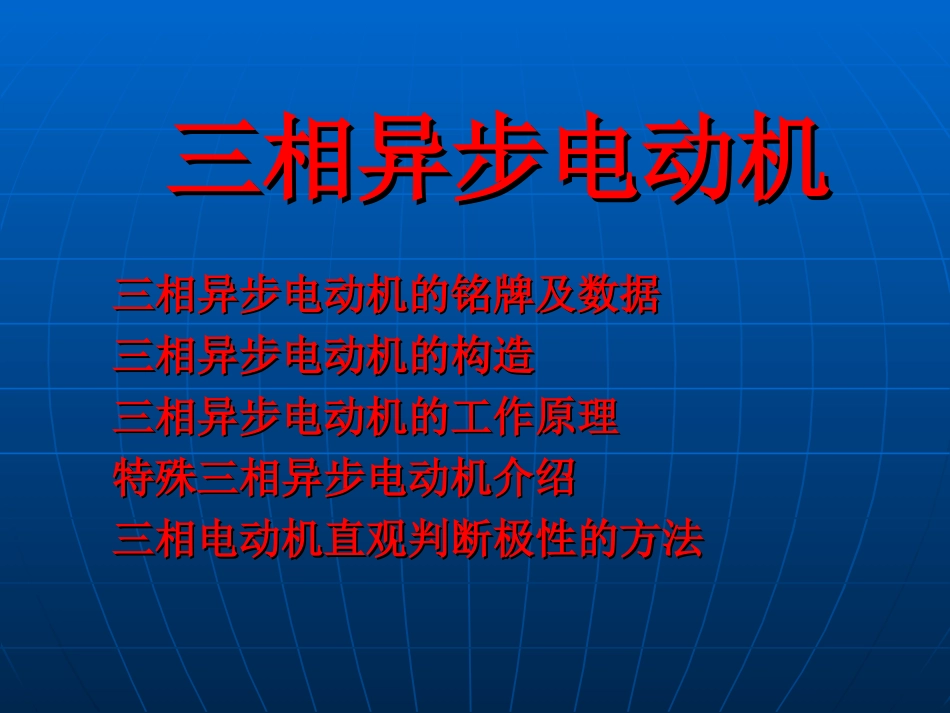 三相异步电动机

三相异步电动机的铭牌及数据
三相异步电动机的构造
三相异步电动机的工作原理
特殊三相异步电动机介绍
三相电动机直观判断极性的方法